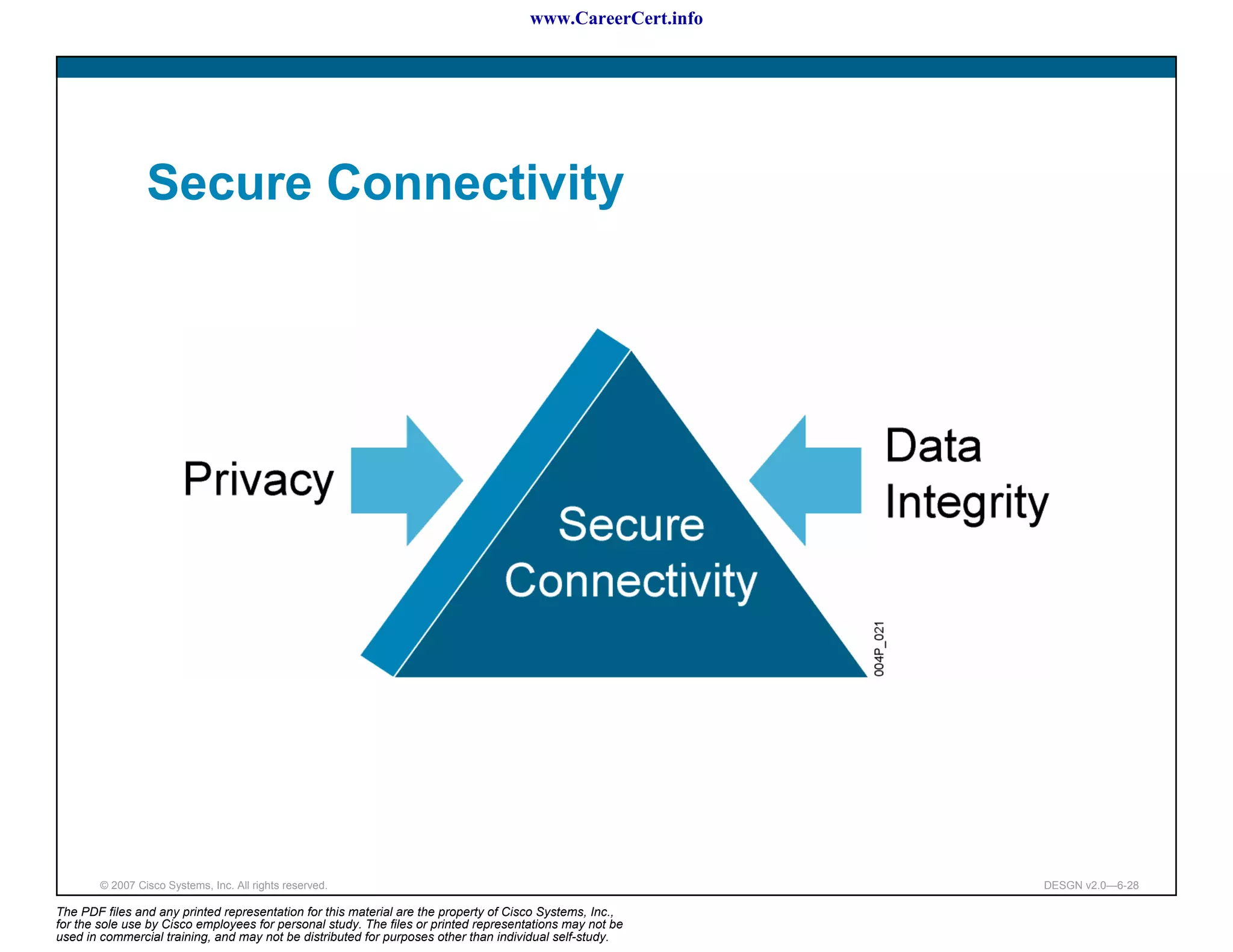 www.CareerCert.info

Secure Connectivity

Privacy

Secure Connectivity

Data Integrity

004P_021

© 2007 Cisco Systems, Inc. All rights reserved.

DESGN v2.0—6-28

The PDF files and any printed representation for this material are the property of Cisco Systems, Inc., for the sole use by Cisco employees for personal study. The files or printed representations may not be used in commercial training, and may not be distributed for purposes other than individual self-study.